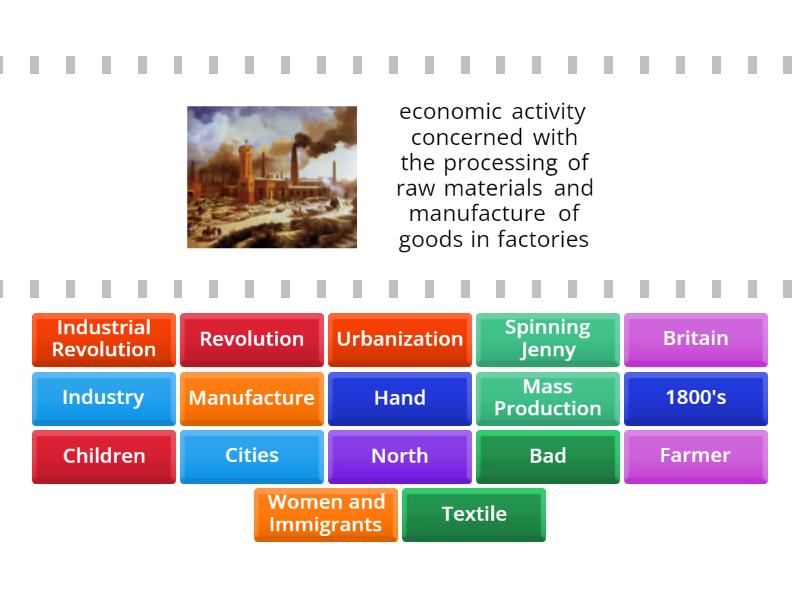 economic activity concerned with the processing of raw materials and manufacture of goods in factories

Industrial Revolution

Revolution

Urbanization

Spinning Jenny

Britain

Industry

Manufacture

Hand

Mass Production

1800's

Children

Cities

North

Bad

Farmer

Women and Immigrants

Textile